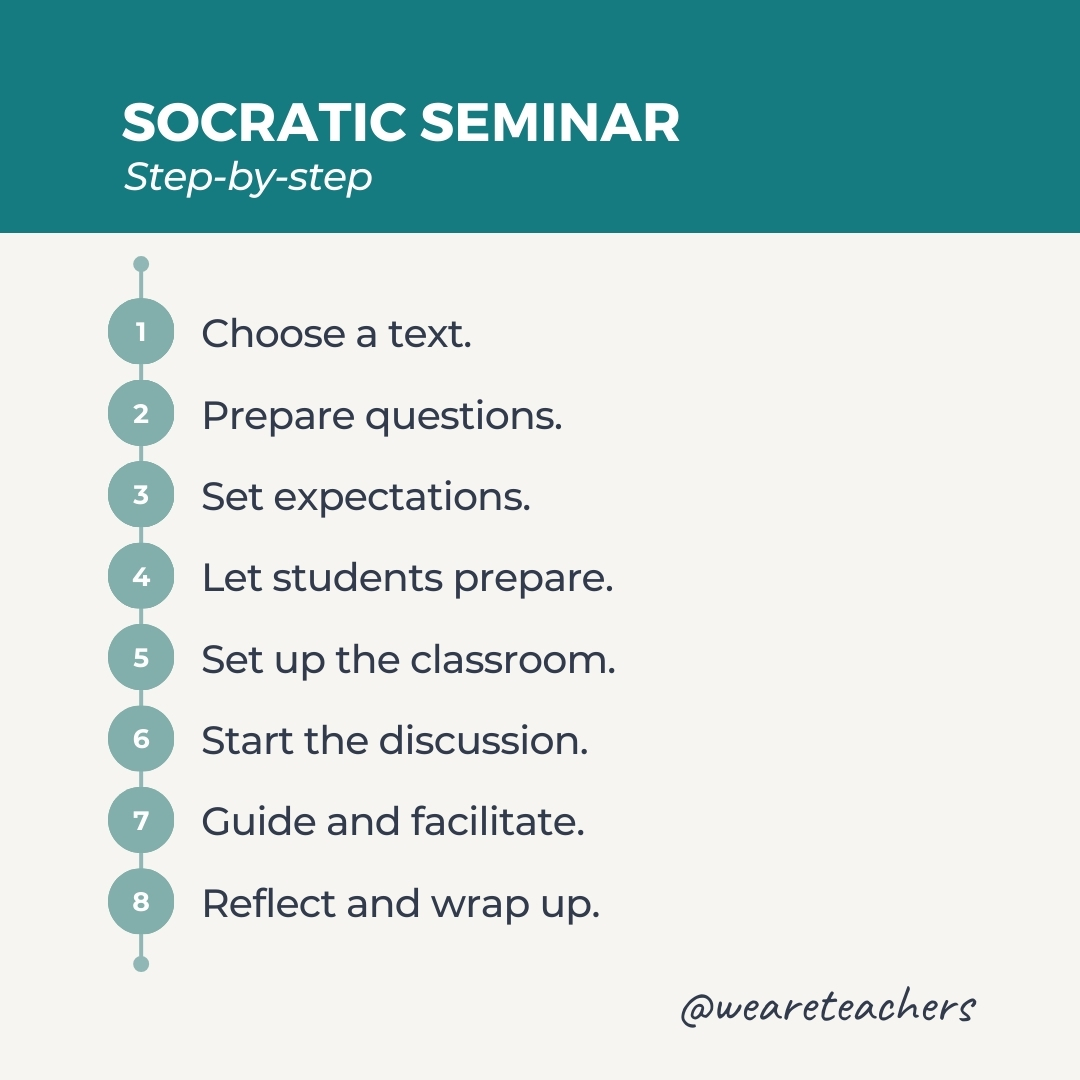 SOCRATIC SEMINAR
Step-by-step

1 Choose a text.
2 Prepare questions.
3 Set expectations.
4 Let students prepare.
5 Set up the classroom.
6 Start the discussion.
7 Guide and facilitate.
8 Reflect and wrap up.

@weareteachers